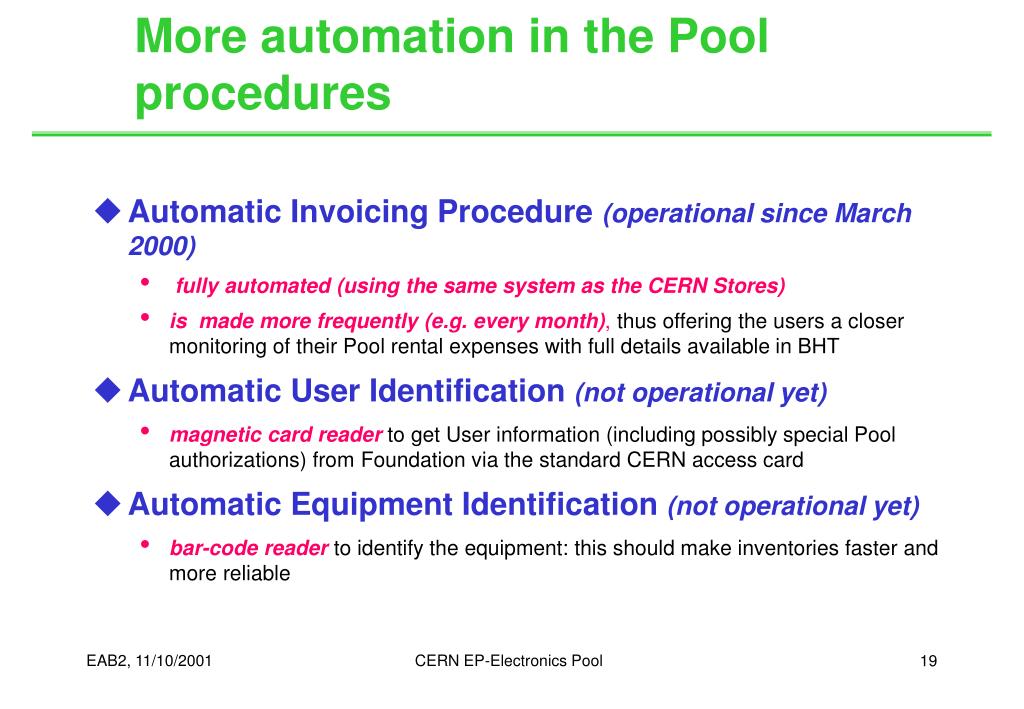 More automation in the Pool procedures

◆ Automatic Invoicing Procedure (operational since March 2000)

• fully automated (using the same system as the CERN Stores)

• is made more frequently (e.g. every month), thus offering the users a closer monitoring of their Pool rental expenses with full details available in BHT

◆ Automatic User Identification (not operational yet)

• magnetic card reader to get User information (including possibly special Pool authorizations) from Foundation via the standard CERN access card

◆ Automatic Equipment Identification (not operational yet)

• bar-code reader to identify the equipment: this should make inventories faster and more reliable

EAB2, 11/10/2001

CERN EP-Electronics Pool

19